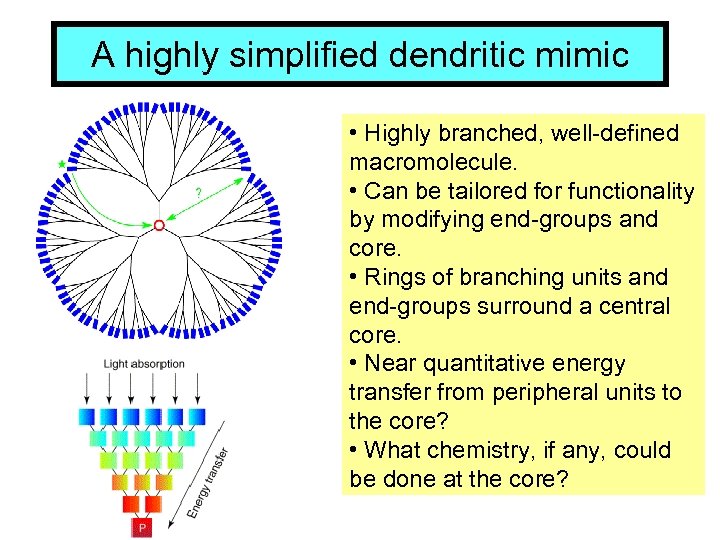 A highly simplified dendritic mimic

?

Light absorption

Energy transfer

P

• Highly branched, well-defined macromolecule.
• Can be tailored for functionality by modifying end-groups and core.
• Rings of branching units and end-groups surround a central core.
• Near quantitative energy transfer from peripheral units to the core?
• What chemistry, if any, could be done at the core?